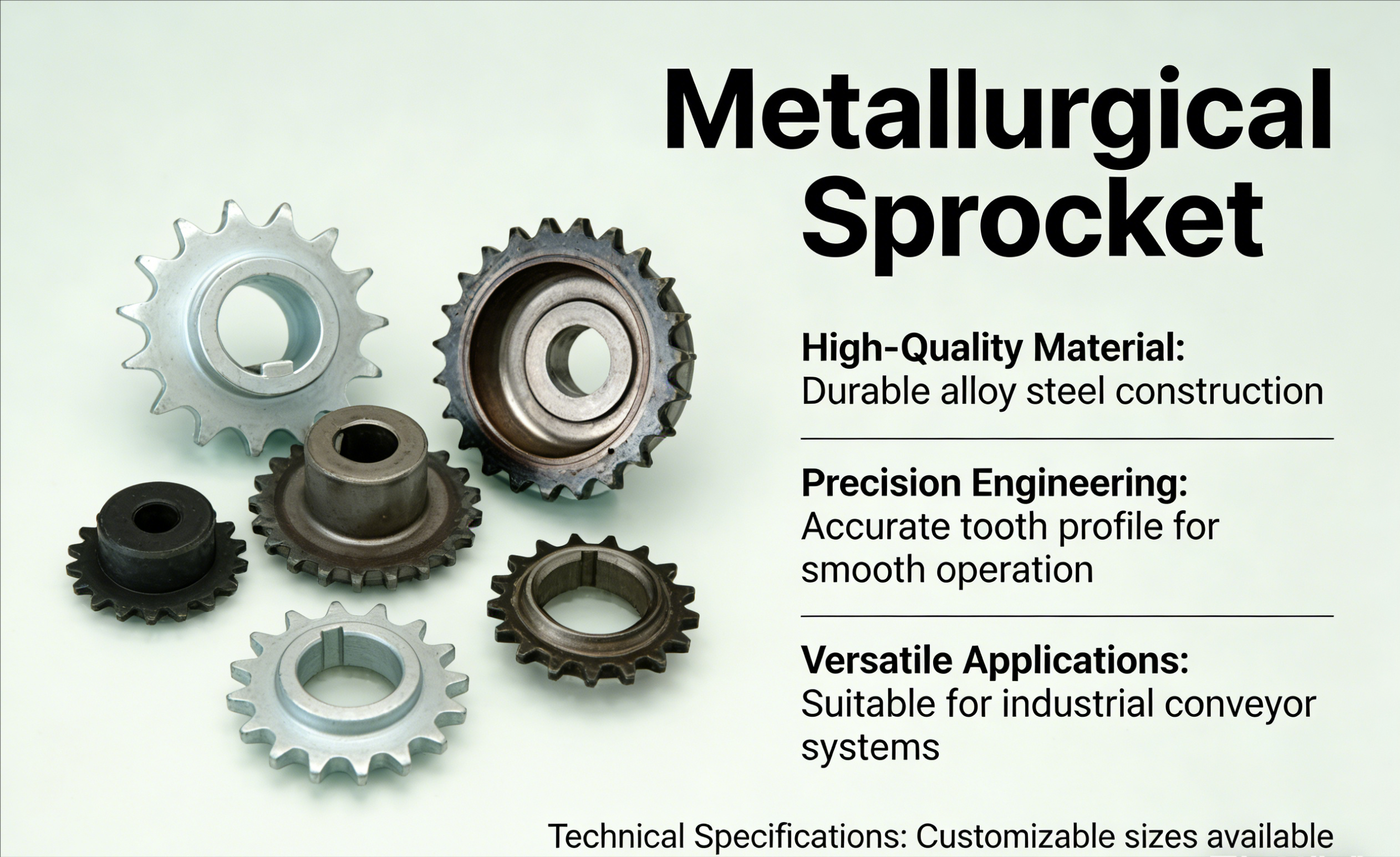 Metallurgical Sprocket

High-Quality Material:
Durable alloy steel construction

Precision Engineering:
Accurate tooth profile for smooth operation

Versatile Applications:
Suitable for industrial conveyor systems

Technical Specifications: Customizable sizes available